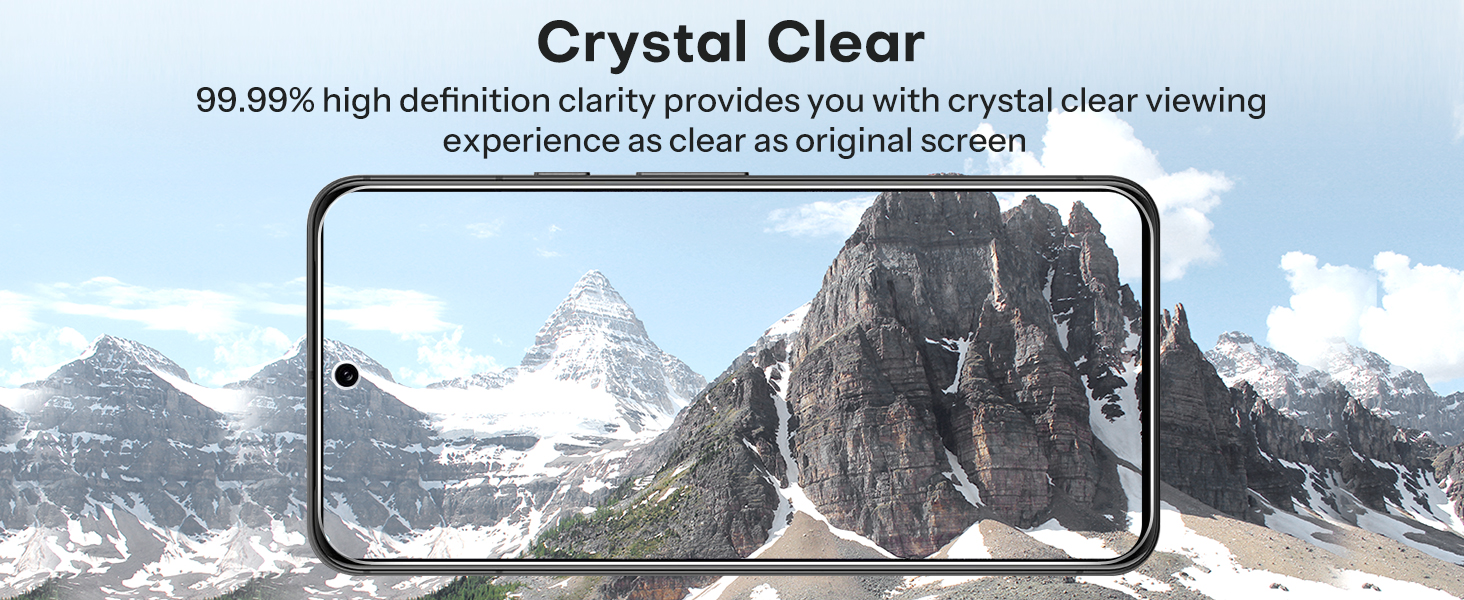 Crystal Clear

99.99% high definition clarity provides you with crystal clear viewing experience as clear as original screen